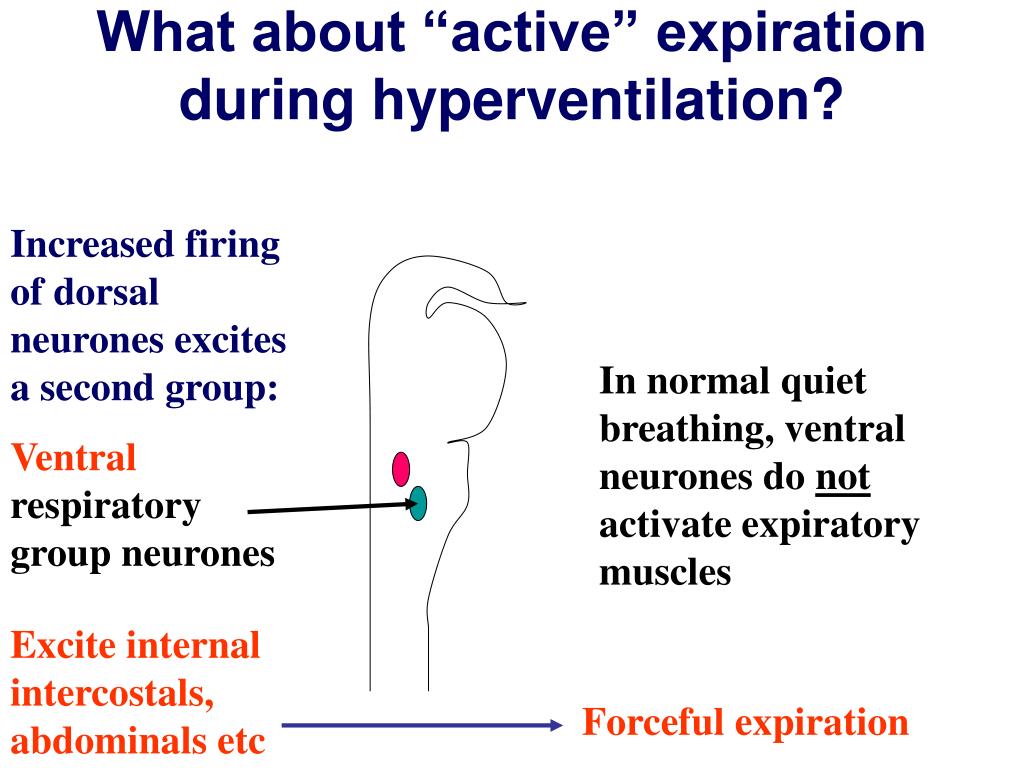 What about “active” expiration during hyperventilation?

Increased firing of dorsal neurones excites a second group:

Ventral respiratory group neurones

Excite internal intercostals, abdominals etc

In normal quiet breathing, ventral neurones do not activate expiratory muscles

Forceful expiration